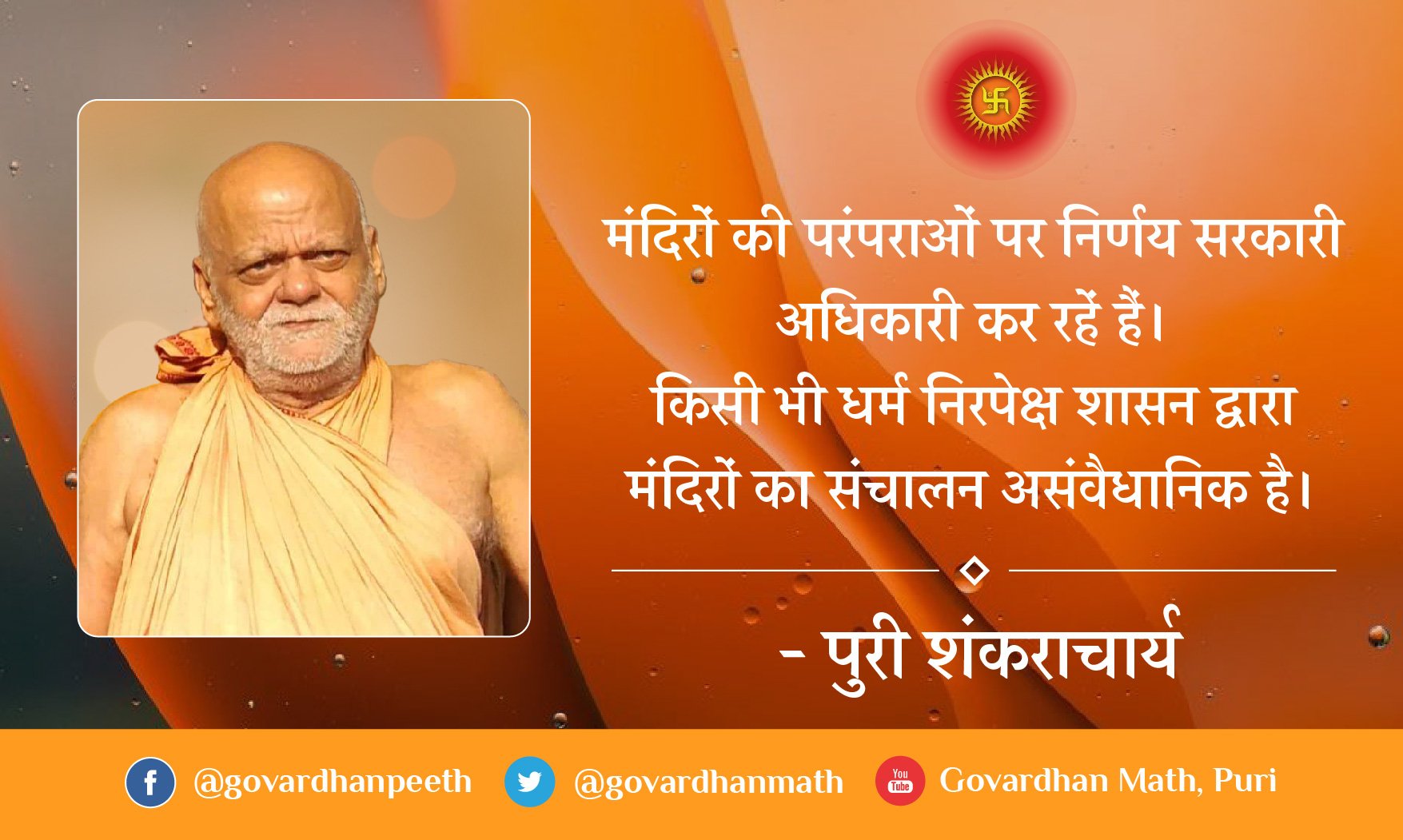 मंदिरों की परंपराओं पर निर्णय सरकारी अधिकारी कर रहें हैं।
किसी भी धर्म निरपेक्ष शासन द्वारा मंदिरों का संचालन असंवैधानिक है।

- पुरी शंकराचार्य

@govardhanpeeth @govardhanmath You Tube Govardhan Math, Puri